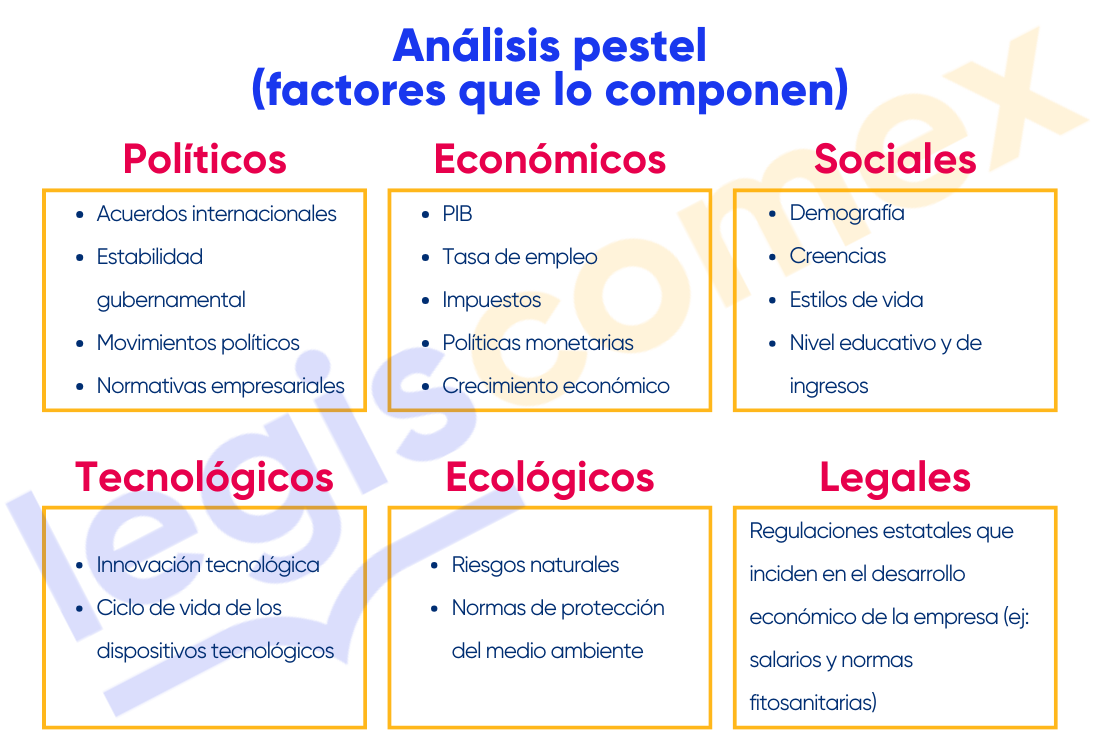 Análisis pestel
(factores que lo componen)

Políticos

- Acuerdos internacionales
- Estabilidad gubernamental
- Movimientos políticos
- Normativas empresariales

Económicos

- PIB
- Tasa de empleo
- Impuestos
- Políticas monetarias
- Crecimiento económico

Sociales

- Demografía
- Creencias
- Estilos de vida
- Nivel educativo y de ingresos

Tecnológicos

- Innovación tecnológica
- Ciclo de vida de los dispositivos tecnológicos

Ecológicos

- Riesgos naturales
- Normas de protección del medio ambiente

Legales

Regulaciones estatales que inciden en el desarrollo económico de la empresa (ej: salarios y normas fitosanitarias)

legiscomex